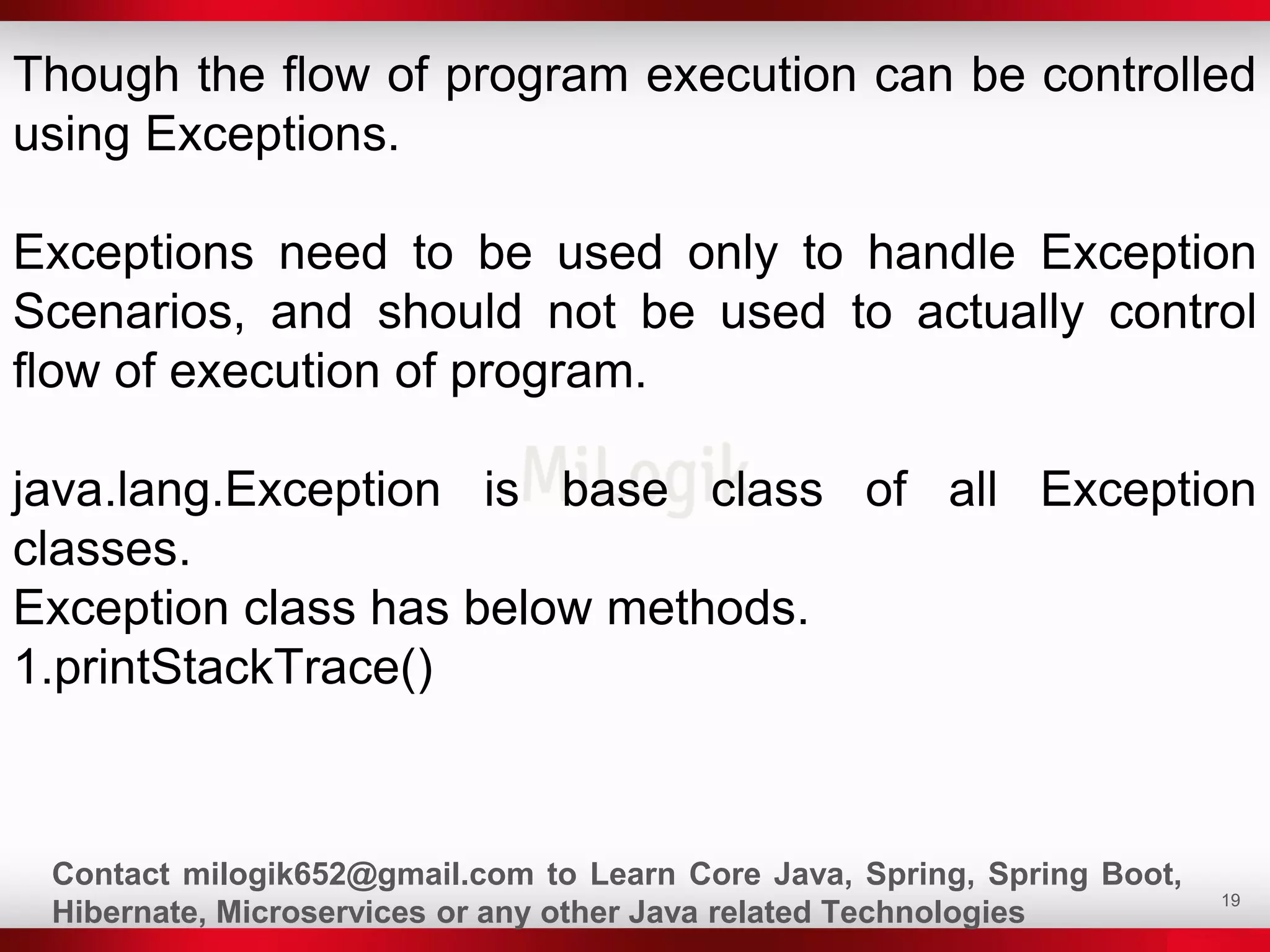 Though the flow of program execution can be controlled using Exceptions.

Exceptions need to be used only to handle Exception Scenarios, and should not be used to actually control flow of execution of program.

MiLogik

java.lang.Exception is base class of all Exception classes.
Exception class has below methods.
1.printStackTrace()

Contact milogik652@gmail.com to Learn Core Java, Spring, Spring Boot, Hibernate, Microservices or any other Java related Technologies

19